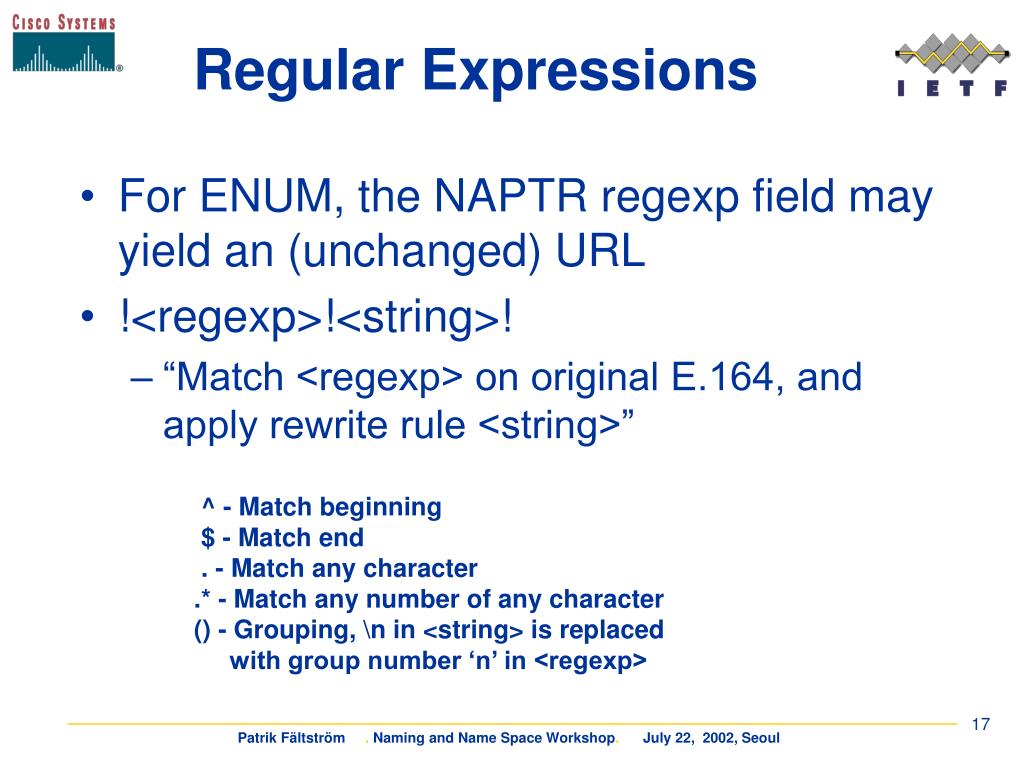 CISCO SYSTEMS

Regular Expressions

I E T F

• For ENUM, the NAPTR regexp field may yield an (unchanged) URL
• !<regexp>!<string>!
– “Match <regexp> on original E.164, and apply rewrite rule <string>”

^ - Match beginning
$ - Match end
. - Match any character
.* - Match any number of any character
() - Grouping, \n in <string> is replaced with group number ‘n’ in <regexp>

17

Patrik Fältström . Naming and Name Space Workshop. July 22, 2002, Seoul